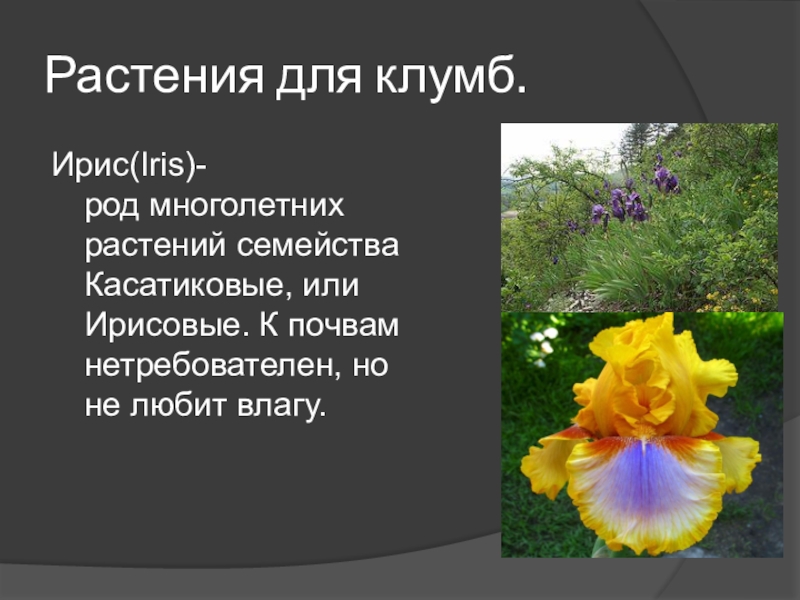 Растения для клумб.

Ирис(Iris)- род многолетних растений семейства Касатиковые, или Ирисовые. К почвам нетребователен, но не любит влагу.